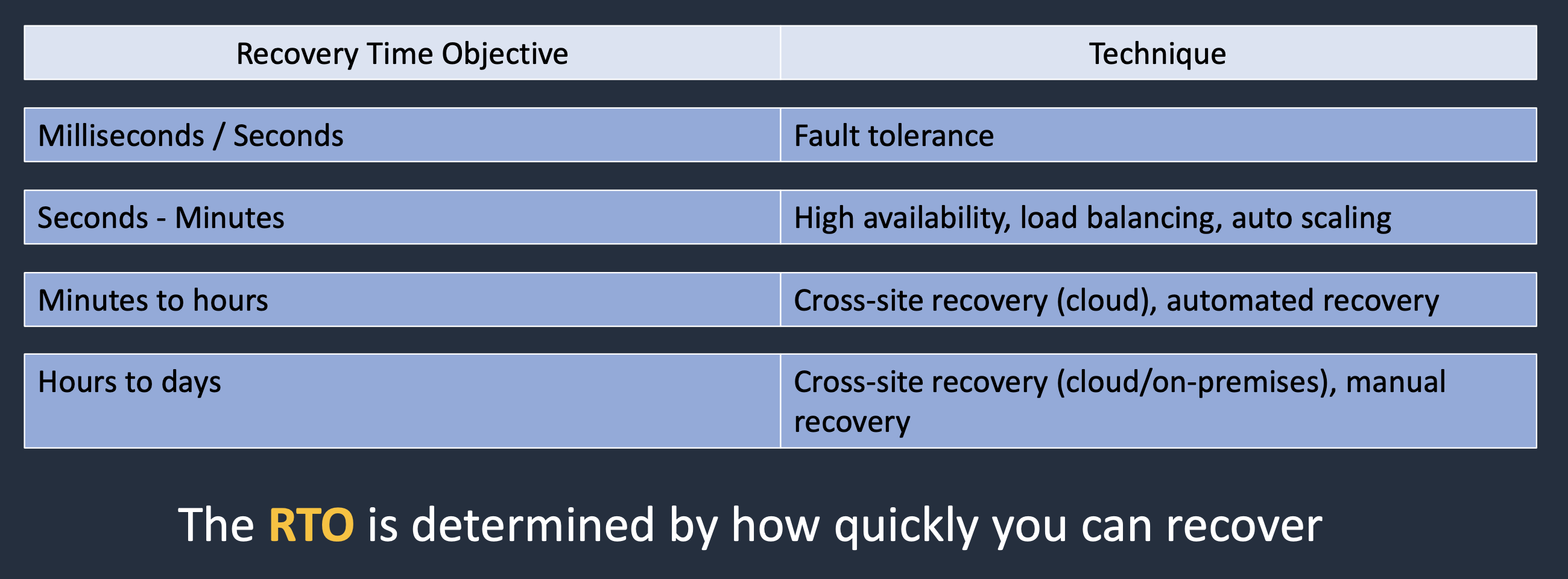 | Recovery Time Objective | Technique |
|---|---|
| Milliseconds / Seconds | Fault tolerance |
| Seconds - Minutes | High availability, load balancing, auto scaling |
| Minutes to hours | Cross-site recovery (cloud), automated recovery |
| Hours to days | Cross-site recovery (cloud/on-premises), manual recovery |

The RTO is determined by how quickly you can recover